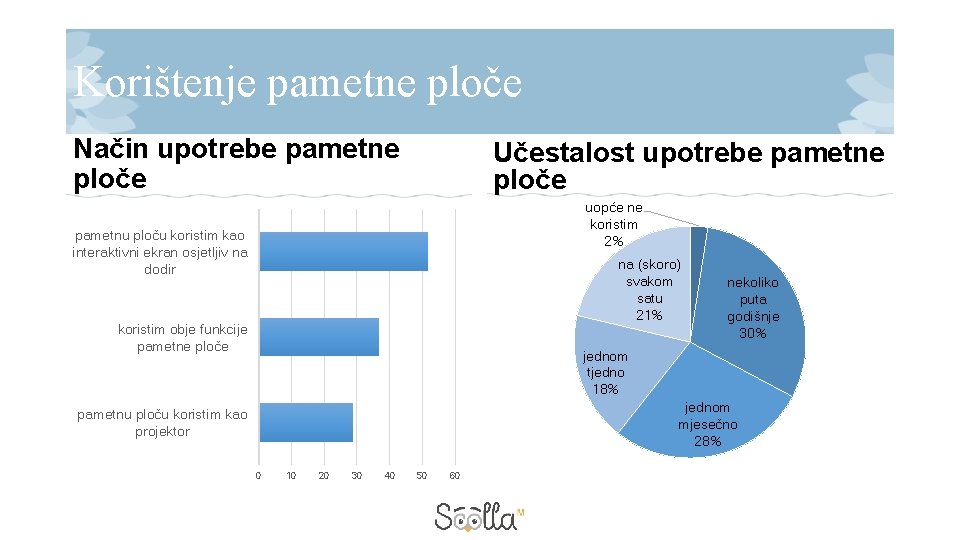 Korištenje pametne ploče

Način upotrebe pametne ploče

pametnu ploču koristim kao interaktivni ekran osjetljiv na dodir

koristim obje funkcije pametne ploče

pametnu ploču koristim kao projektor

0 10 20 30 40 50 60

Učestalost upotrebe pametne ploče

uopće ne koristim 2%

na (skoro) svakom satu 21%

nekoliko puta godišnje 30%

jednom tjedno 18%

jednom mjesečno 28%

Scolla